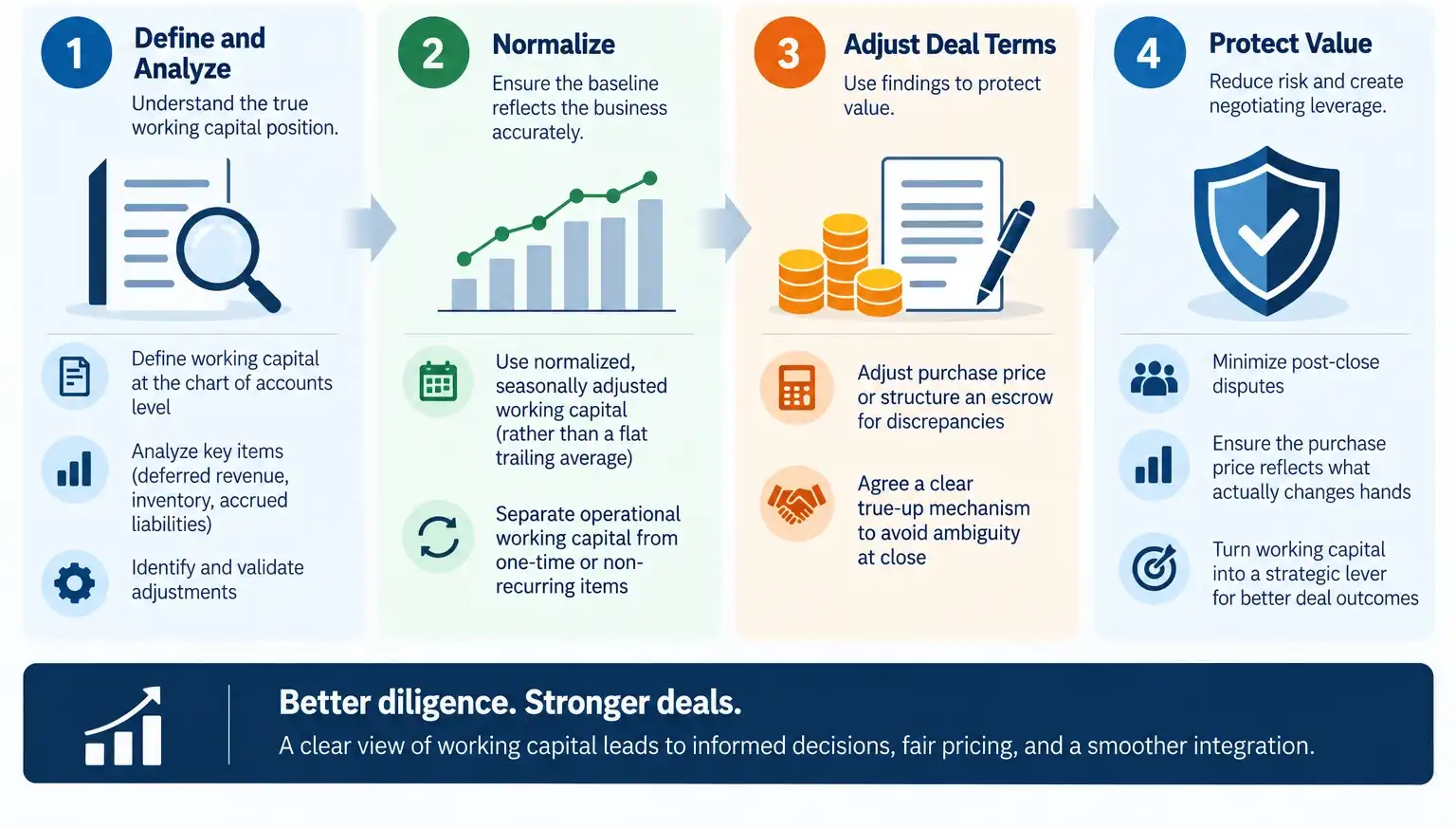 1 Define and Analyze
Understand the true working capital position.

Define working capital at the chart of accounts level

Analyze key items (deferred revenue, inventory, accrued liabilities)

Identify and validate adjustments

2 Normalize
Ensure the baseline reflects the business accurately.

Use normalized, seasonally adjusted working capital (rather than a flat trailing average)

Separate operational working capital from one-time or non-recurring items

3 Adjust Deal Terms
Use findings to protect value.

Adjust purchase price or structure an escrow for discrepancies

Agree a clear true-up mechanism to avoid ambiguity at close

4 Protect Value
Reduce risk and create negotiating leverage.

Minimize post-close disputes

Ensure the purchase price reflects what actually changes hands

Turn working capital into a strategic lever for better deal outcomes

Better diligence. Stronger deals.
A clear view of working capital leads to informed decisions, fair pricing, and a smoother integration.